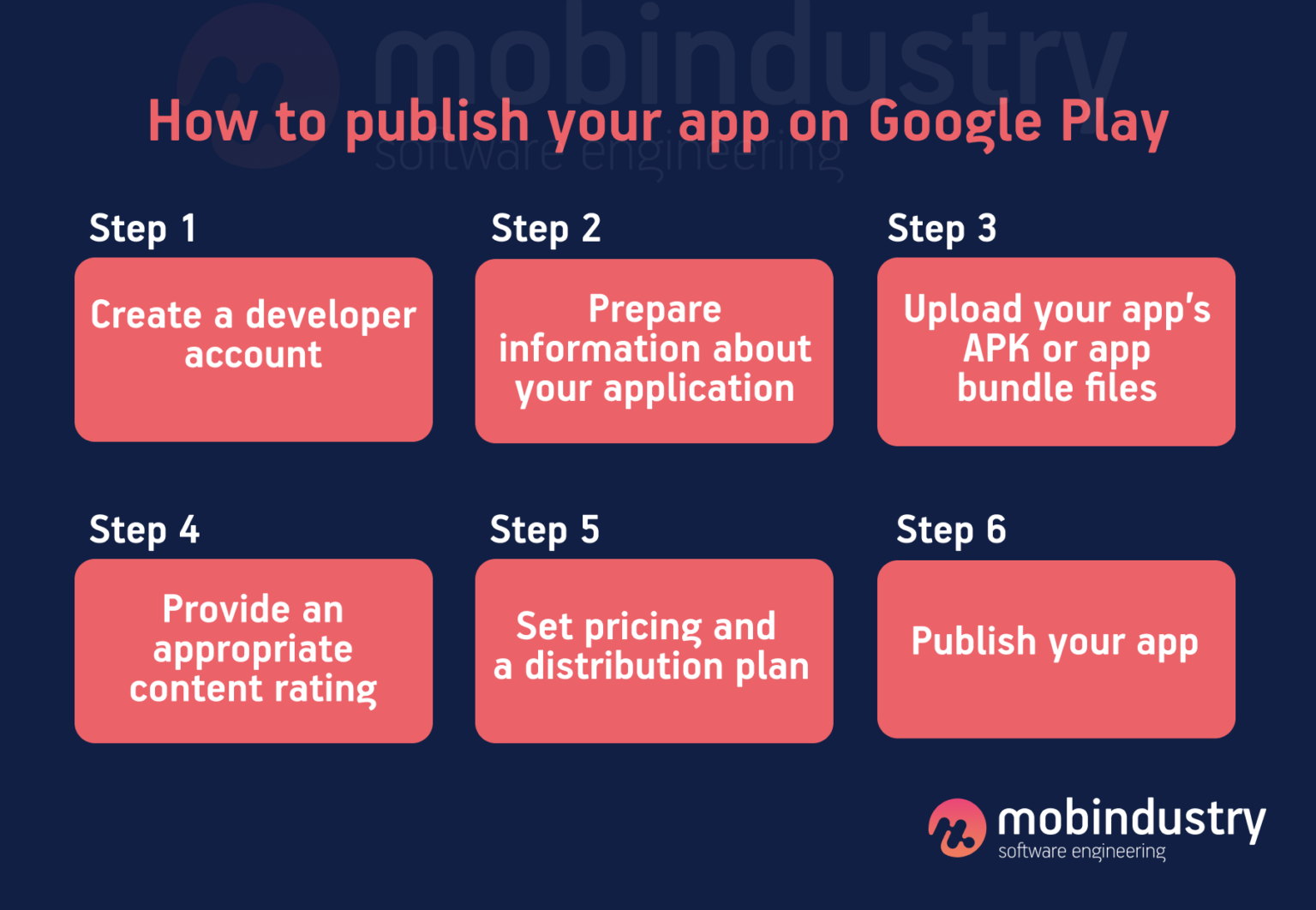 mobindustry
software engineering

How to publish your app on Google Play

Step 1
Create a developer account

Step 2
Prepare information about your application

Step 3
Upload your app's APK or app bundle files

Step 4
Provide an appropriate content rating

Step 5
Set pricing and a distribution plan

Step 6
Publish your app

mobindustry
software engineering